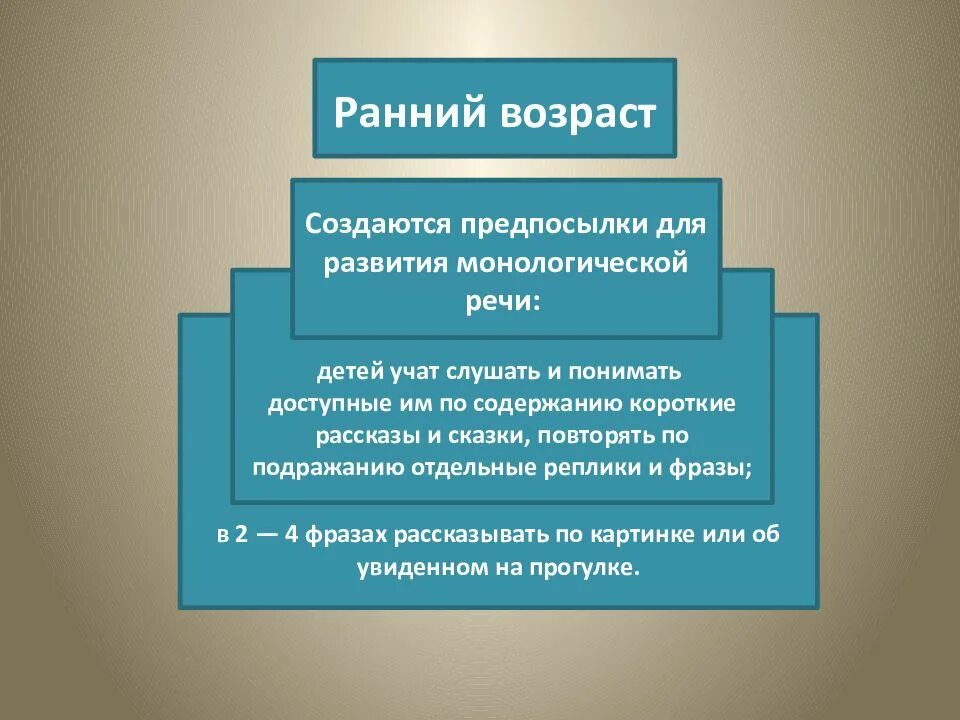 Ранний возраст

Создаются предпосылки для развития монологической речи:

детей учат слушать и понимать доступные им по содержанию короткие рассказы и сказки, повторять по подражанию отдельные реплики и фразы;

в 2 — 4 фразах рассказывать по картинке или об увиденном на прогулке.